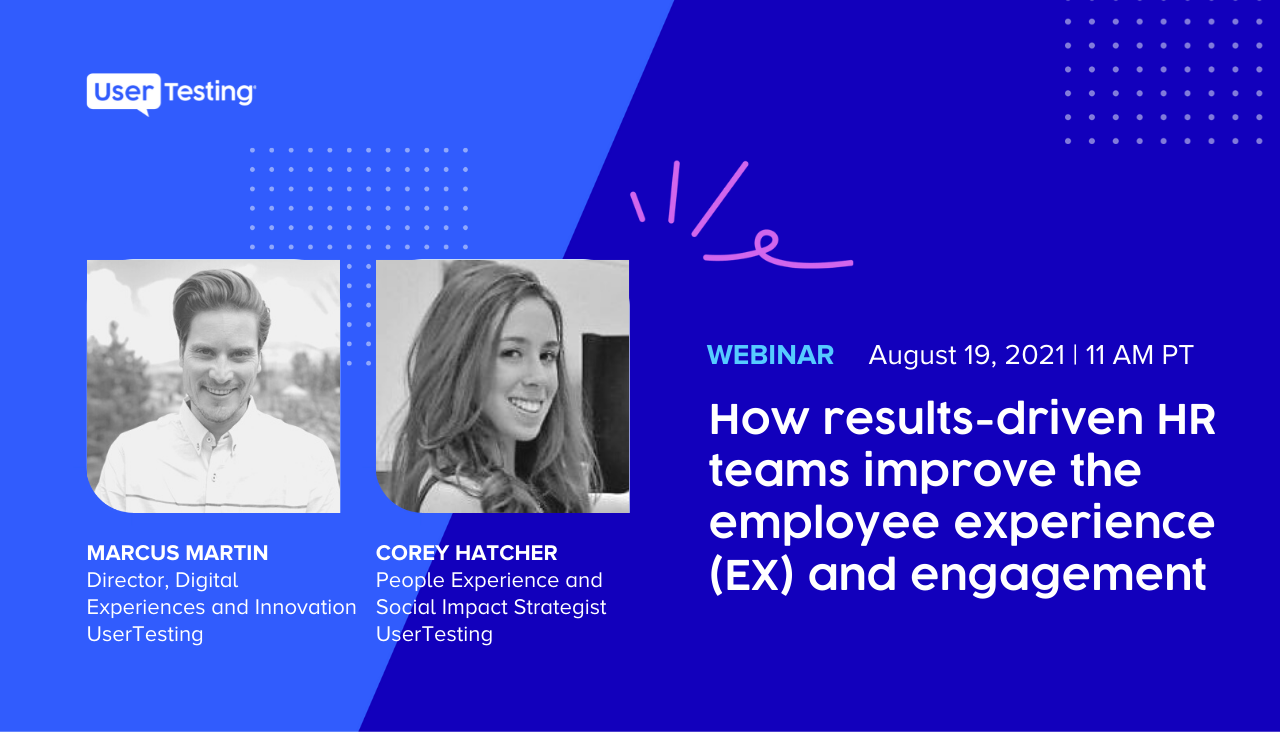 UserTesting

MARCUS MARTIN
Director, Digital Experiences and Innovation
UserTesting

COREY HATCHER
People Experience and Social Impact Strategist
UserTesting

WEBINAR August 19, 2021 | 11 AM PT

How results-driven HR teams improve the employee experience (EX) and engagement